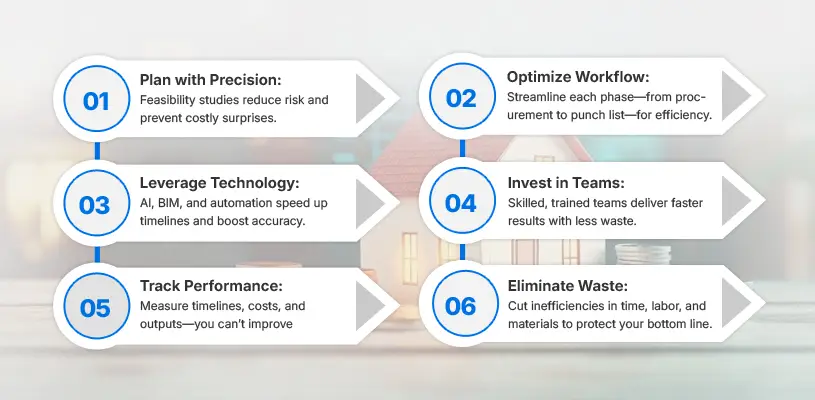 01

Plan with Precision:
Feasibility studies reduce risk and prevent costly surprises.

02

Optimize Workflow:
Streamline each phase—from procurement to punch list—for efficiency.

03

Leverage Technology:
AI, BIM, and automation speed up timelines and boost accuracy.

04

Invest in Teams:
Skilled, trained teams deliver faster results with less waste.

05

Track Performance:
Measure timelines, costs, and outputs—you can't improve

06

Eliminate Waste:
Cut inefficiencies in time, labor, and materials to protect your bottom line.